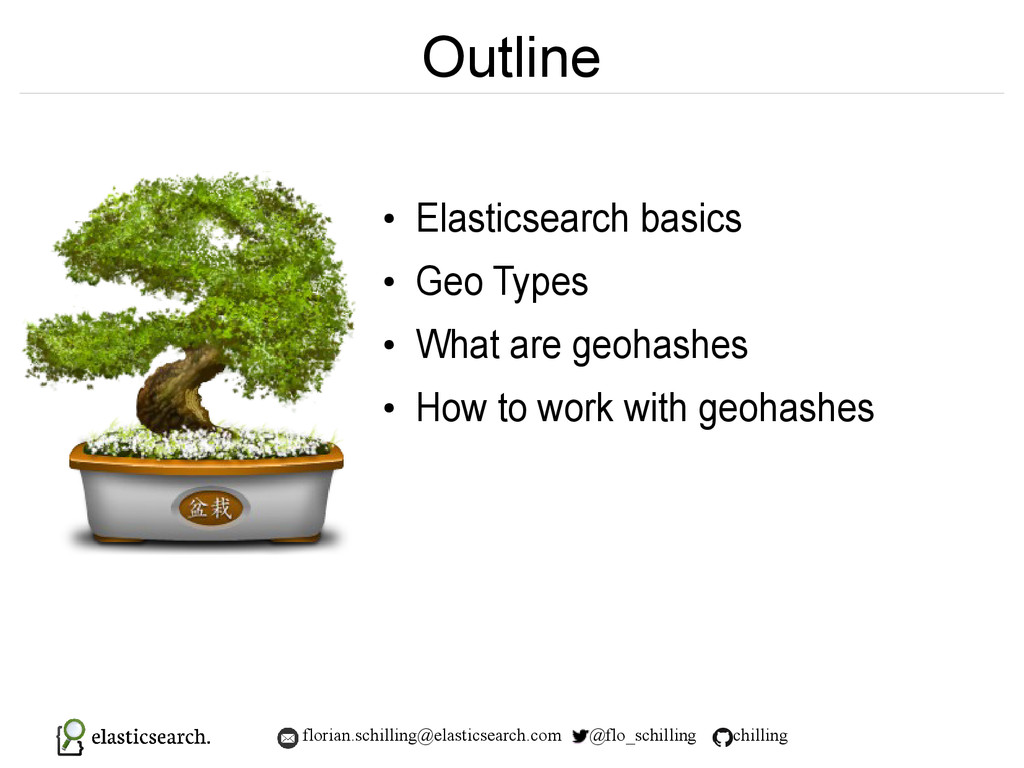 Outline

• Elasticsearch basics
• Geo Types
• What are geohashes
• How to work with geohashes

盆栽

elasticsearch.

florian.schilling@elasticsearch.com @flo_schilling chilling